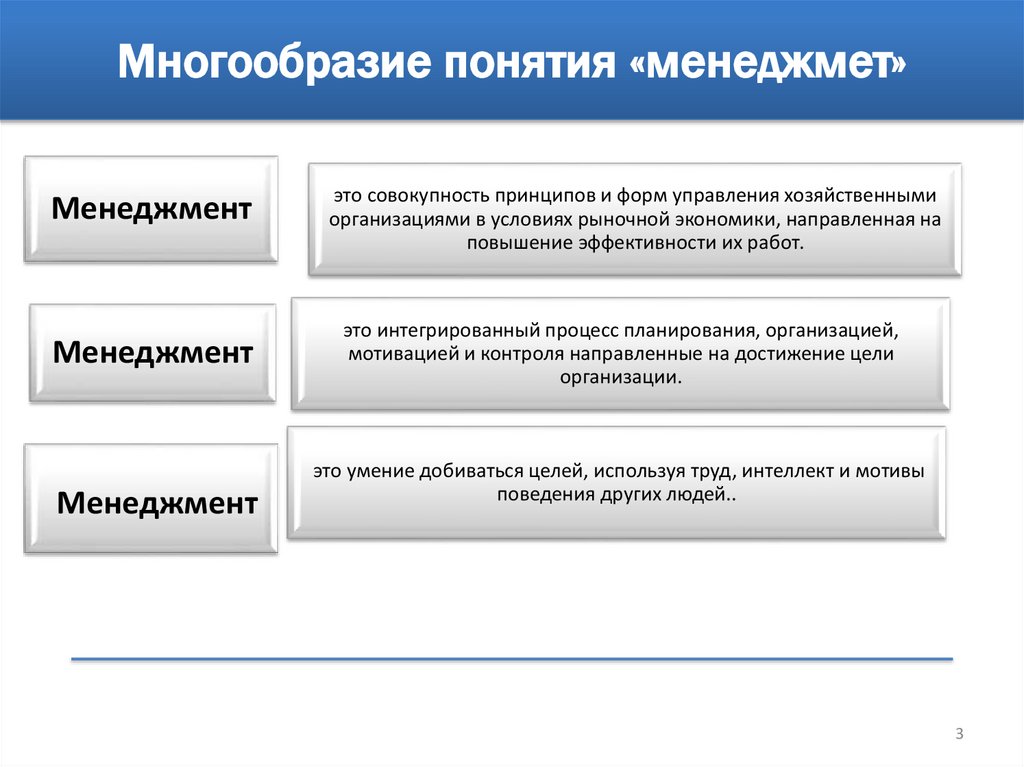 Многообразие понятия «менеджмет»

Менеджмент

это совокупность принципов и форм управления хозяйственными организациями в условиях рыночной экономики, направленная на повышение эффективности их работ.

Менеджмент

это интегрированный процесс планирования, организацией, мотивацией и контроля направленные на достижение цели организации.

Менеджмент

это умение добиваться целей, используя труд, интеллект и мотивы поведения других людей..

3